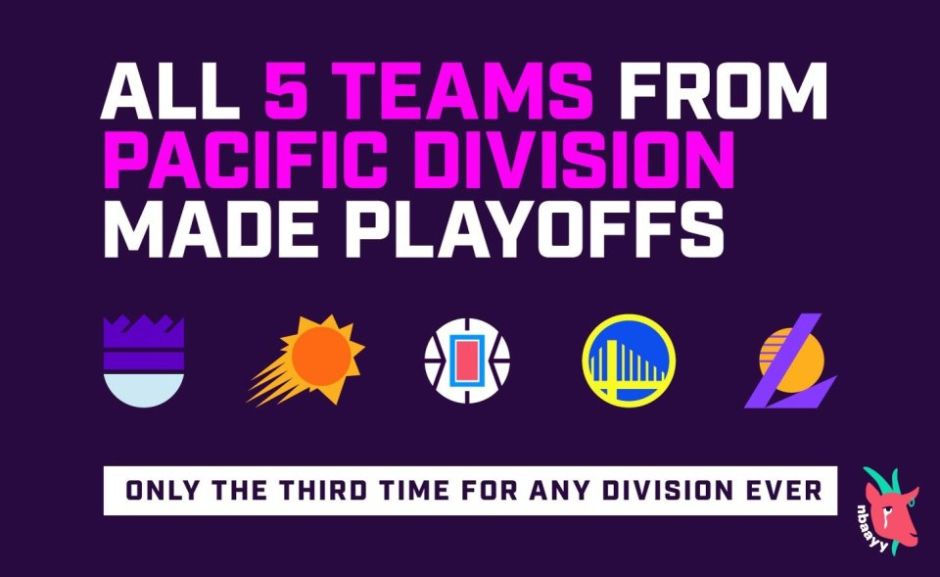 ALL 5 TEAMS FROM PACIFIC DIVISION MADE PLAYOFFS

ONLY THE THIRD TIME FOR ANY DIVISION EVER

nbaayy